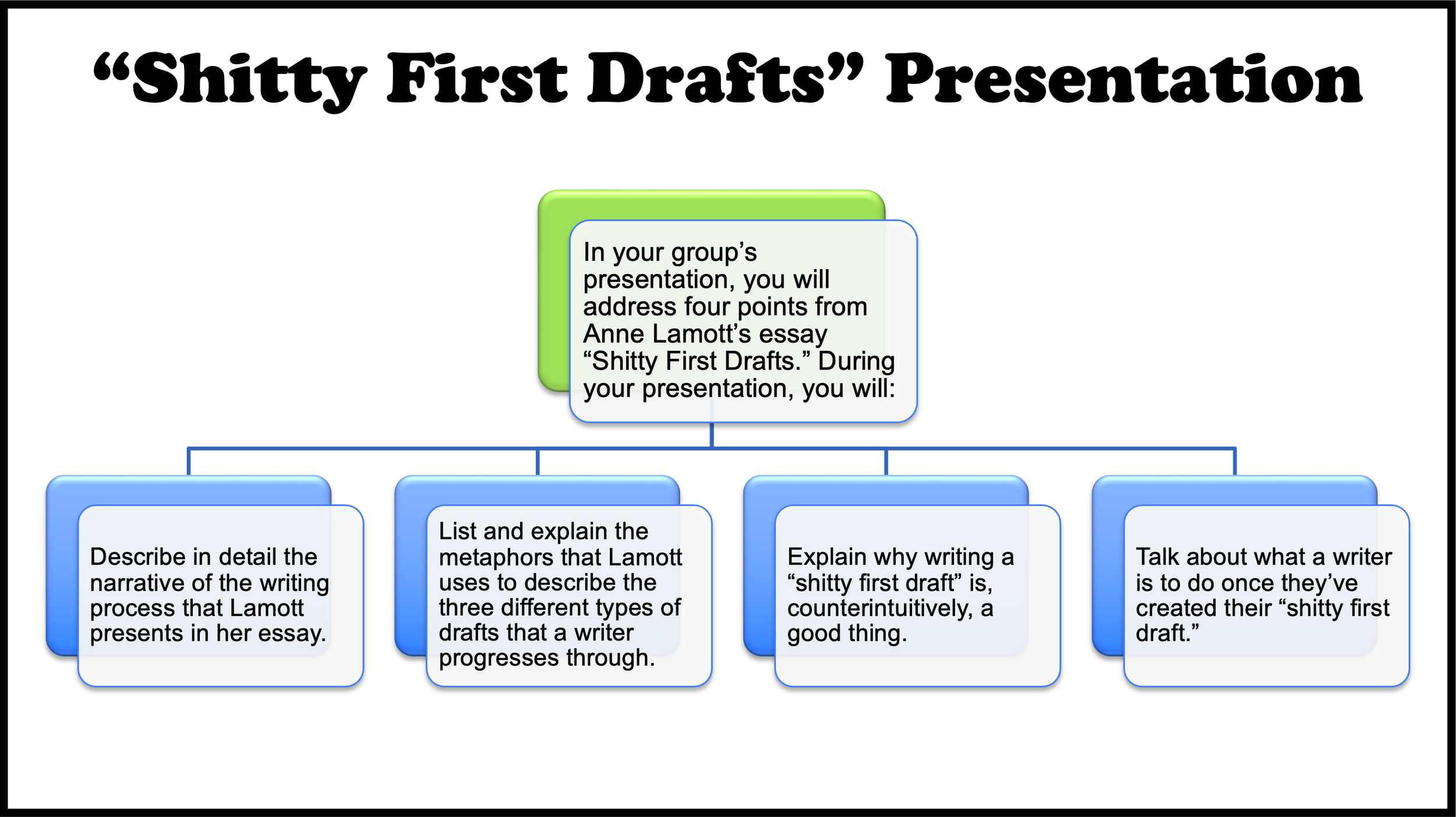 “Shitty First Drafts” Presentation

In your group’s presentation, you will address four points from Anne Lamott’s essay “Shitty First Drafts.” During your presentation, you will:

Describe in detail the narrative of the writing process that Lamott presents in her essay.

List and explain the metaphors that Lamott uses to describe the three different types of drafts that a writer progresses through.

Explain why writing a “shitty first draft” is, counterintuitively, a good thing.

Talk about what a writer is to do once they’ve created their “shitty first draft.”